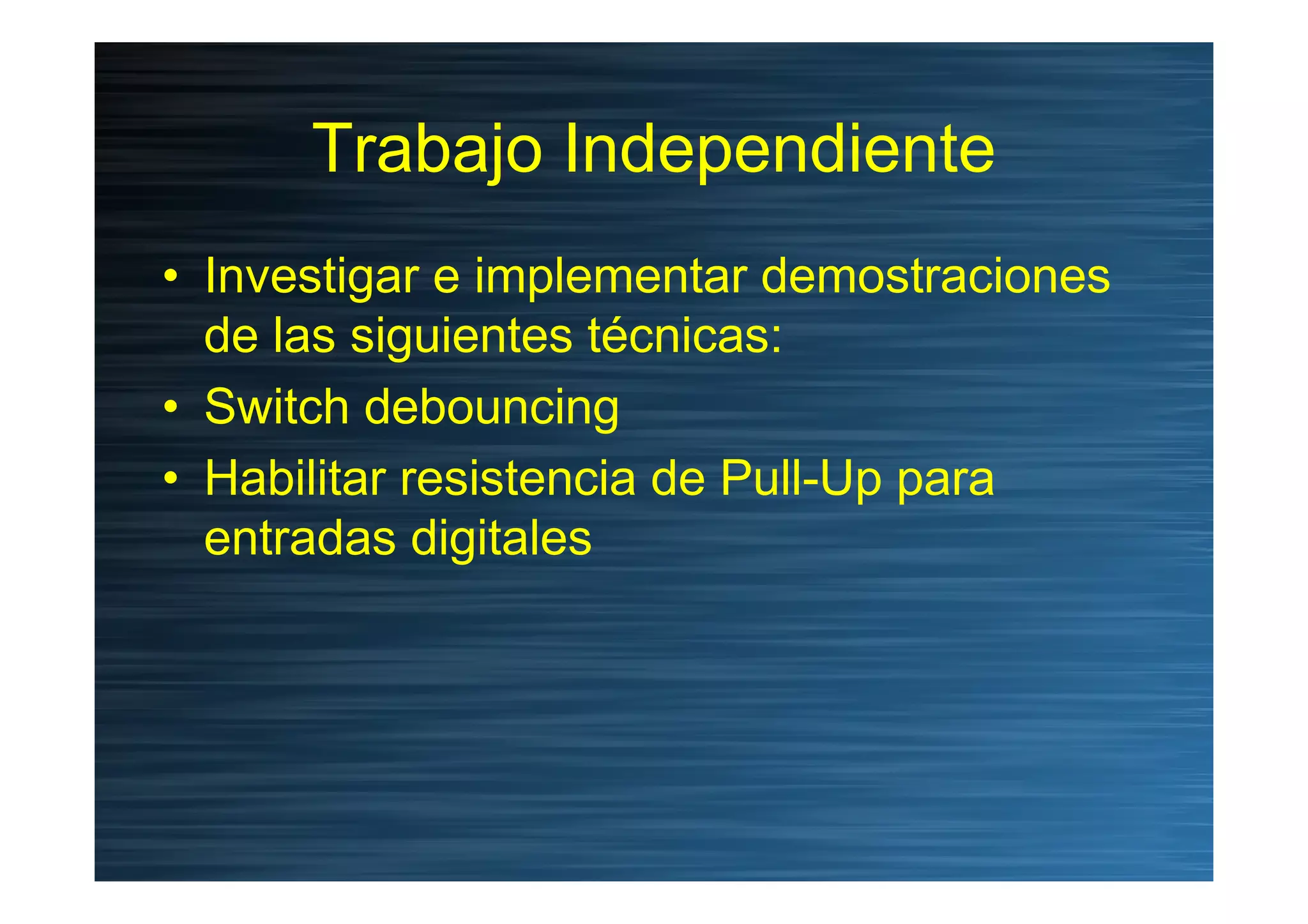 Trabajo Independiente

• Investigar e implementar demostraciones de las siguientes técnicas:
• Switch debouncing
• Habilitar resistencia de Pull-Up para entradas digitales